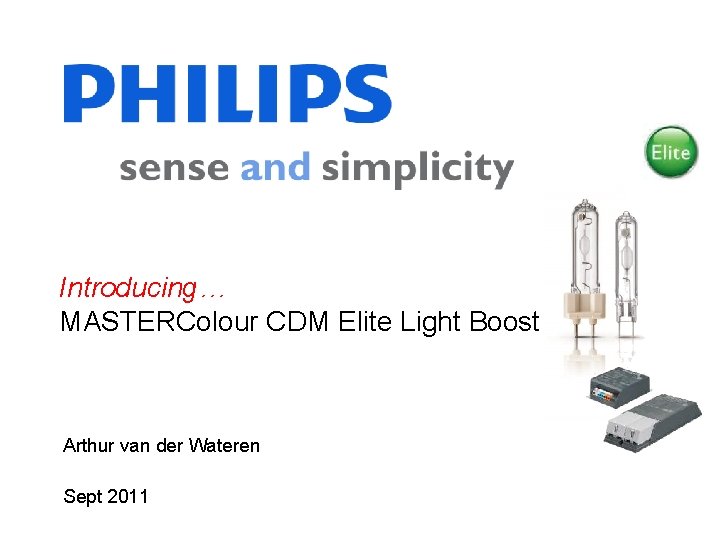 PHILIPS

sense and simplicity

Elite

Introducing…
MASTERColour CDM Elite Light Boost

Arthur van der Wateren

Sept 2011